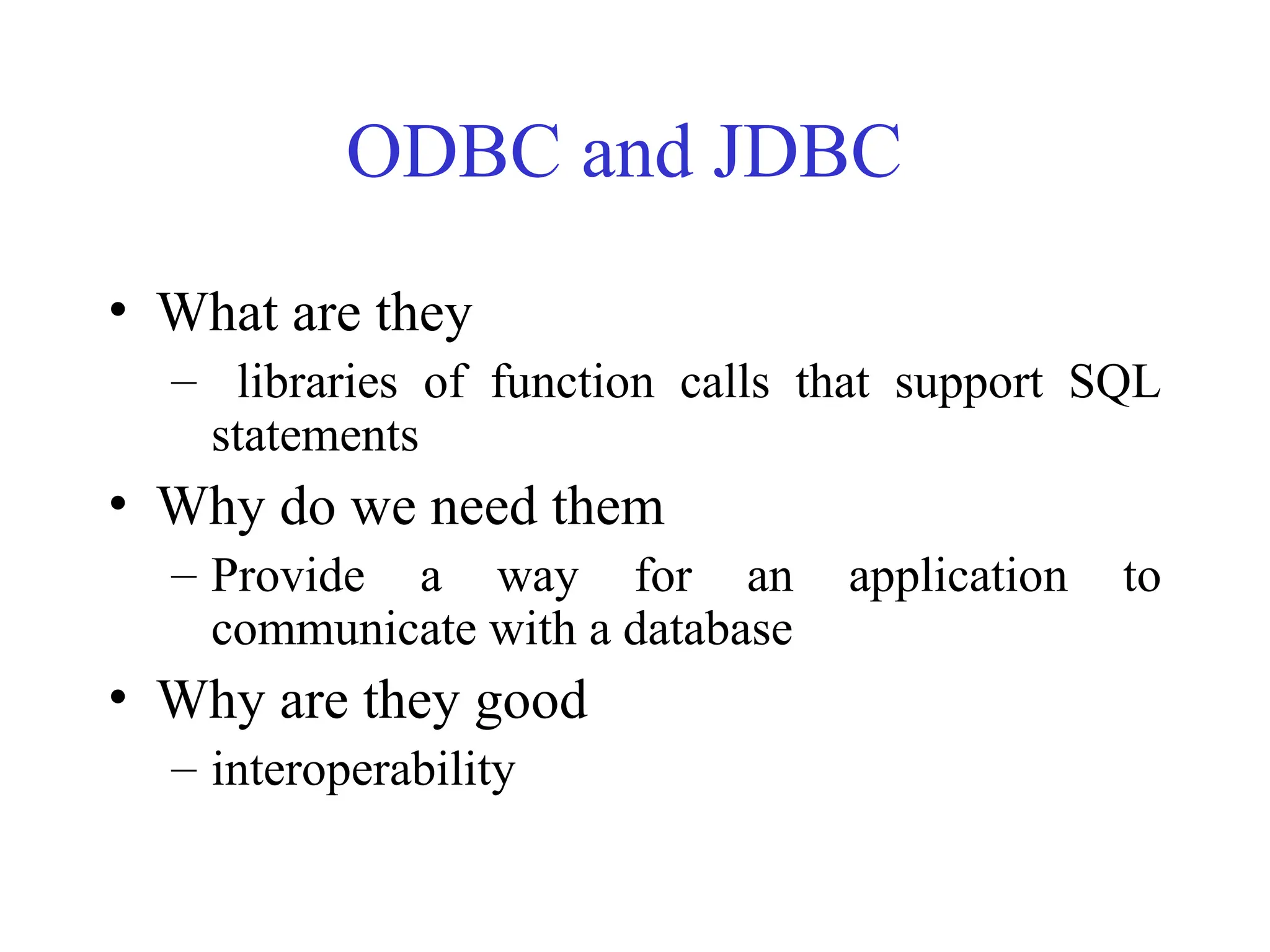 ODBC and JDBC

• What are they
– libraries of function calls that support SQL statements
• Why do we need them
– Provide a way for an application to communicate with a database
• Why are they good
– interoperability